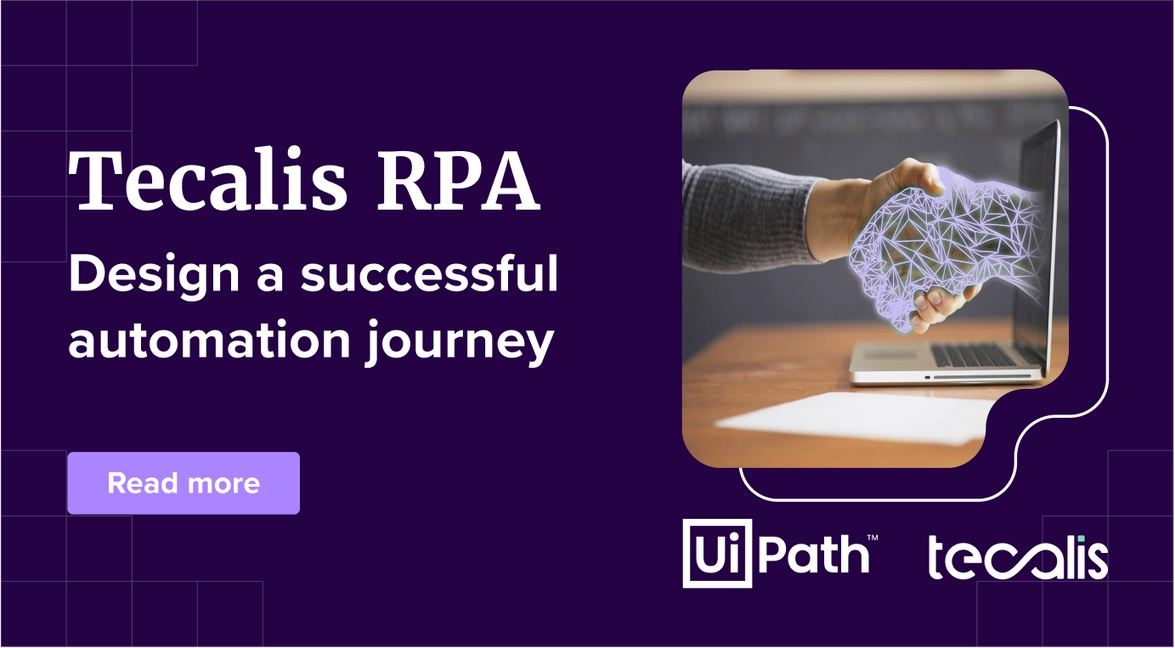 Tecalis RPA

Design a successful automation journey

Read more

UiPath™

tecalis